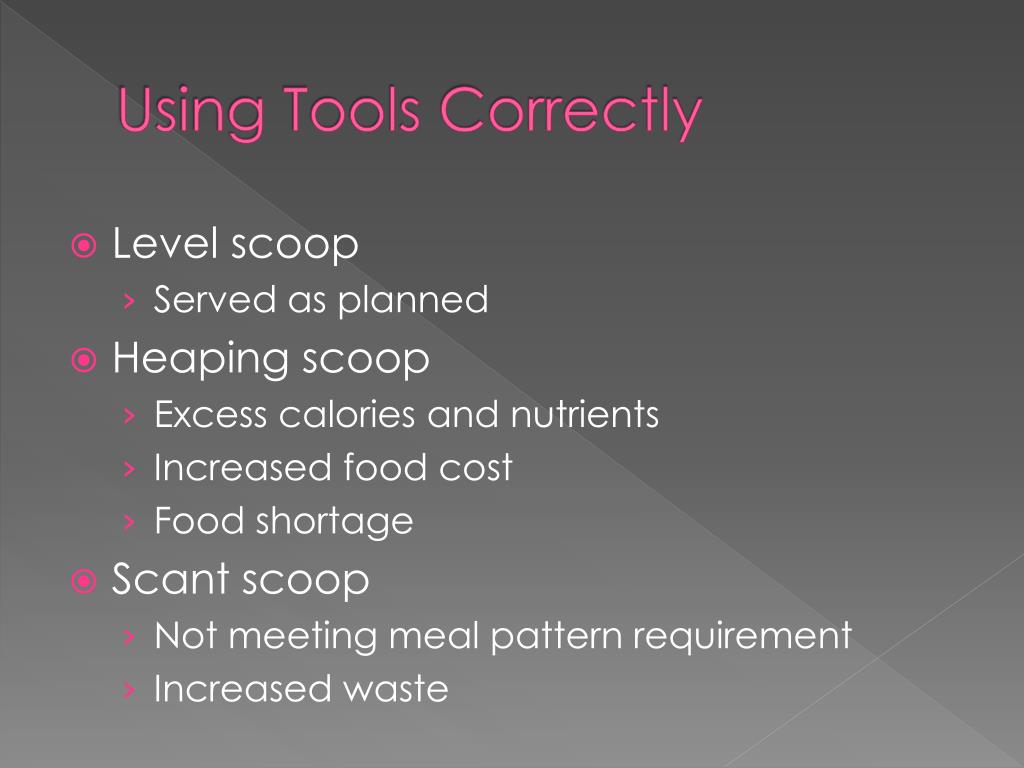 Using Tools Correctly

Level scoop
› Served as planned

Heaping scoop
› Excess calories and nutrients
› Increased food cost
› Food shortage

Scant scoop
› Not meeting meal pattern requirement
› Increased waste